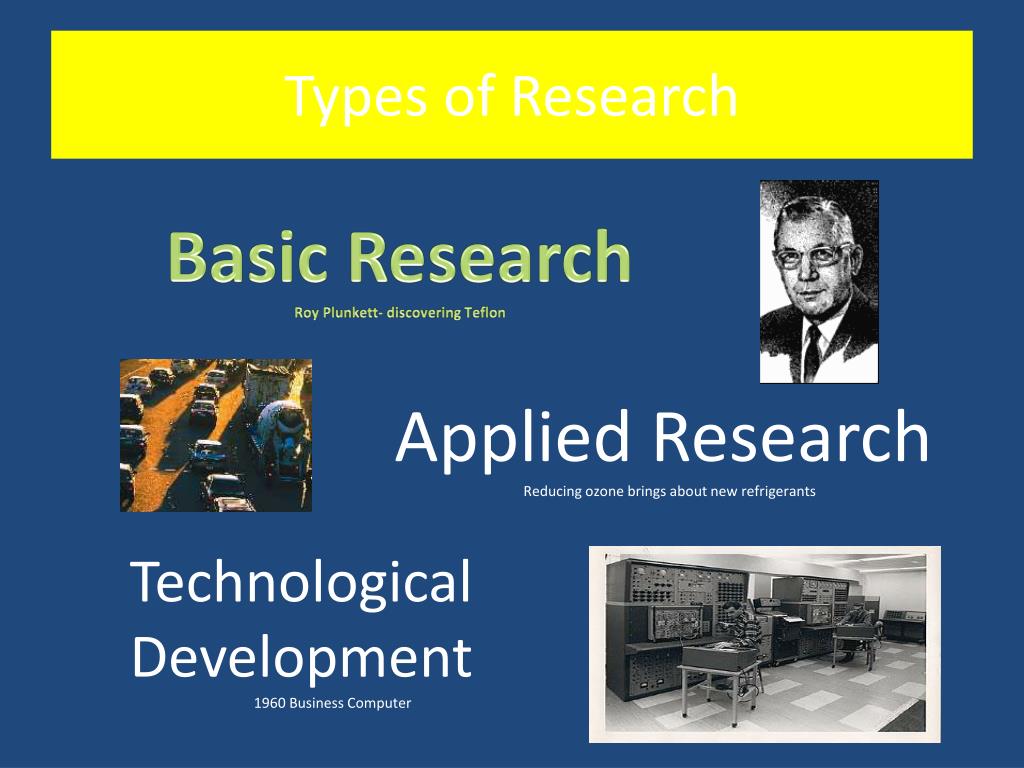 Types of Research

Basic Research
Roy Plunkett- discovering Teflon

Applied Research
Reducing ozone brings about new refrigerants

Technological Development
1960 Business Computer